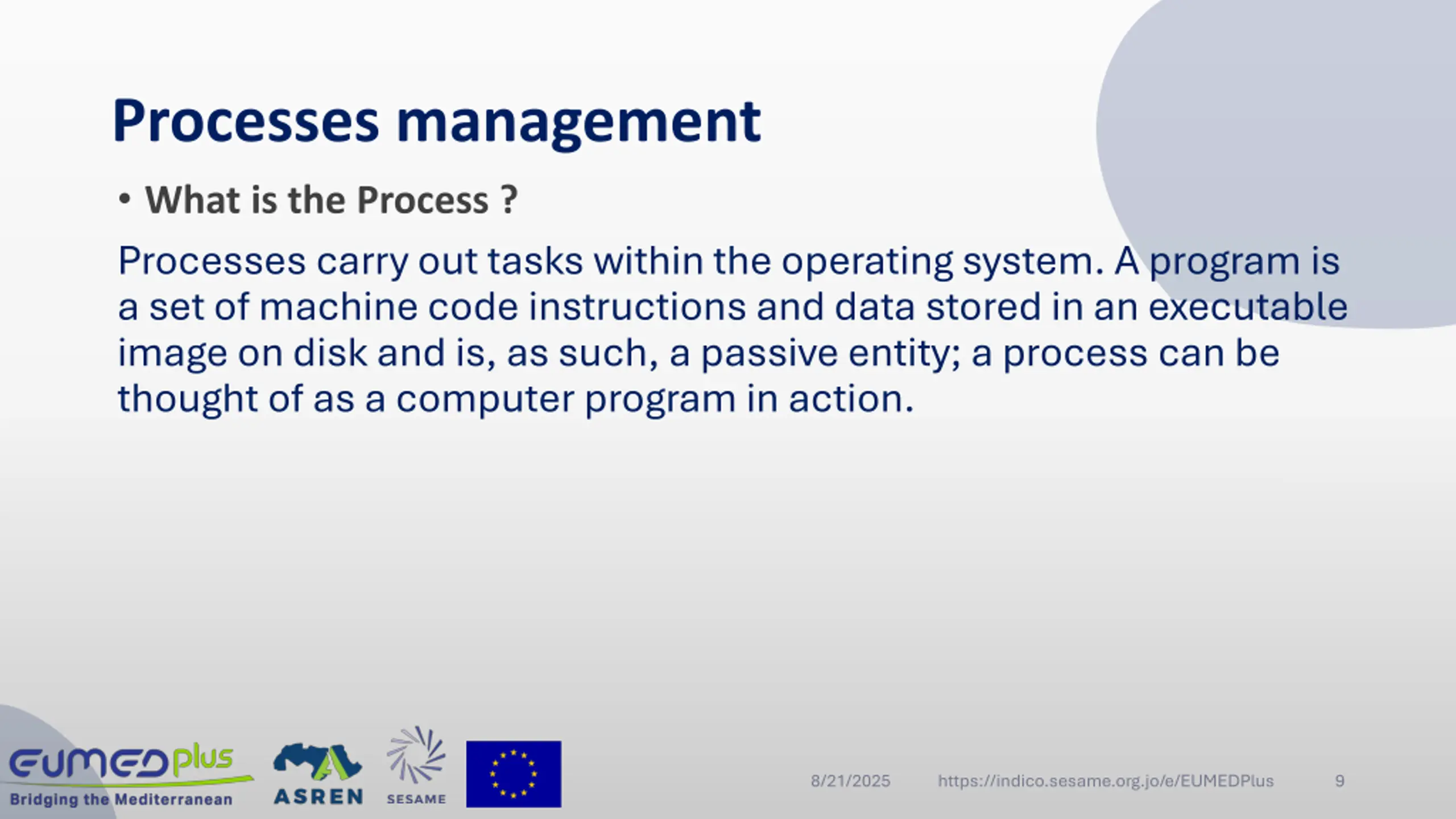 Processes management

• What is the Process ?

Processes carry out tasks within the operating system. A program is a set of machine code instructions and data stored in an executable image on disk and is, as such, a passive entity; a process can be thought of as a computer program in action.

EUMEDplus
Bridging the Mediterranean

ASREN

SESAME

8/21/2025 https://indico.sesame.org.jo/e/EUMEDPlus 9